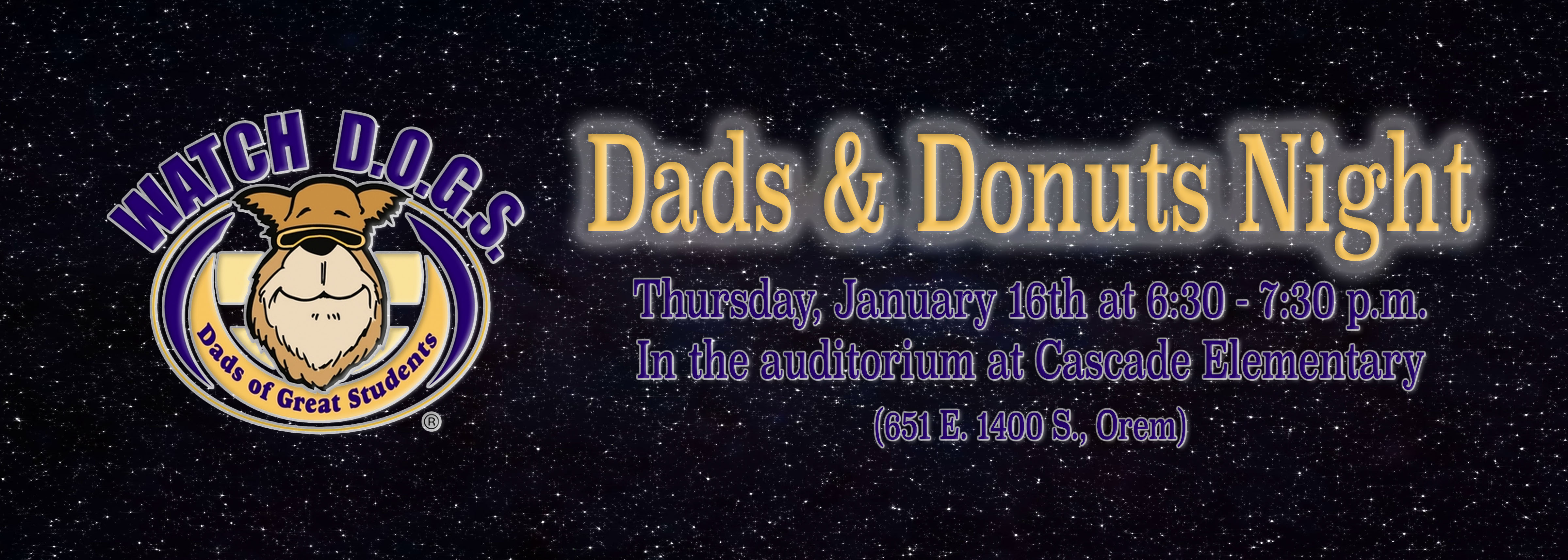 WATCH D.O.G.S.
Dads of Great Students
®

Dads & Donuts Night

Thursday, January 16th at 6:30 - 7:30 p.m.
In the auditorium at Cascade Elementary
(651 E. 1400 S., Orem)